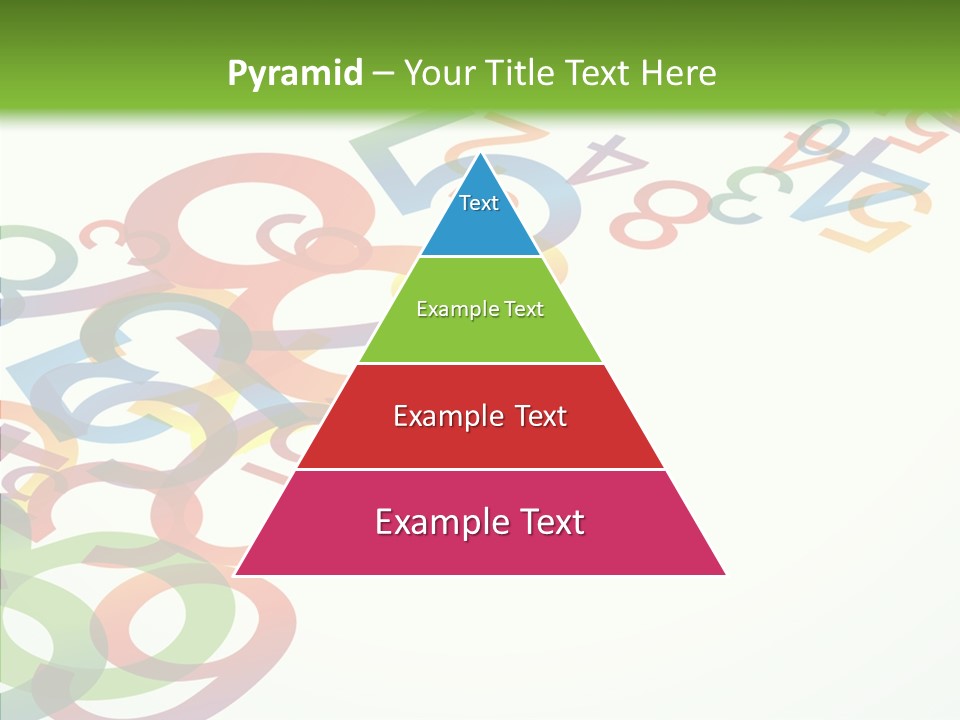 Pyramid – Your Title Text Here

Text

Example Text

Example Text

Example Text